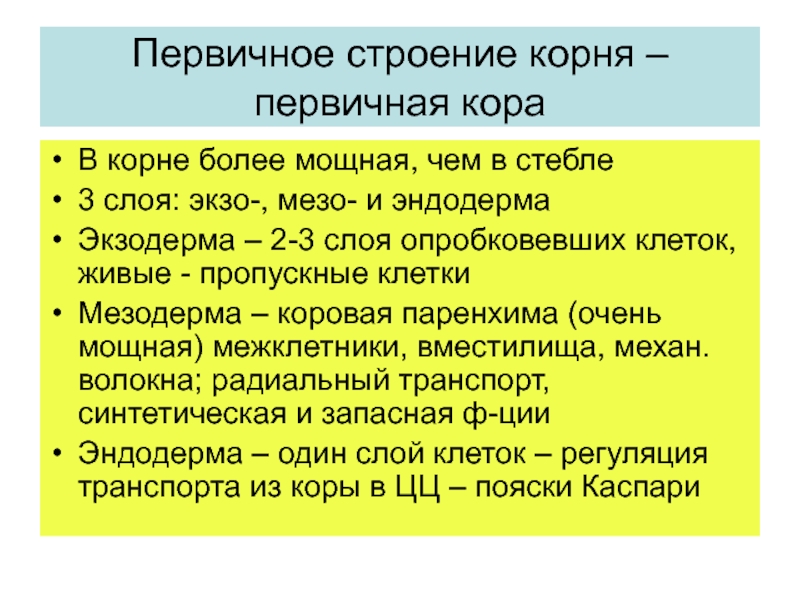 Первичное строение корня – первичная кора

• В корне более мощная, чем в стебле
• 3 слоя: экзо-, мезо- и эндодерма
• Экзодерма – 2-3 слоя опробковевших клеток, живые - пропускные клетки
• Мезодерма – коровая паренхима (очень мощная) межклетники, вместилища, механ. волокна; радиальный транспорт, синтетическая и запасная ф-ции
• Эндодерма – один слой клеток – регуляция транспорта из коры в ЦЦ – пояски Каспари